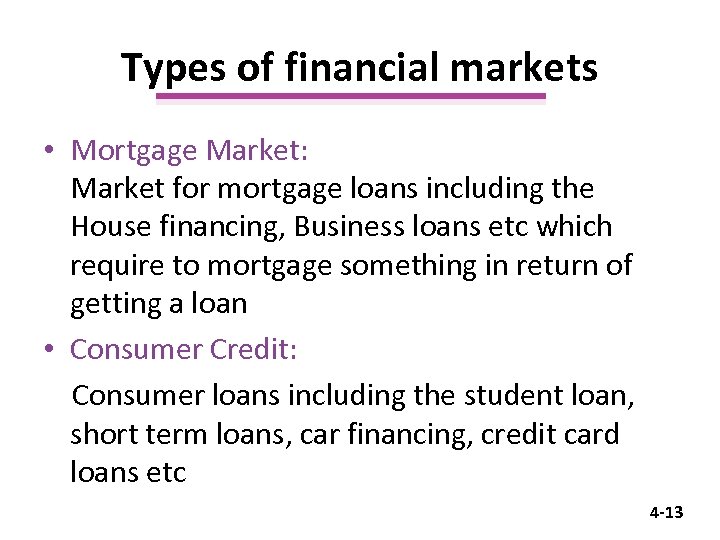 Types of financial markets

• Mortgage Market:
Market for mortgage loans including the House financing, Business loans etc which require to mortgage something in return of getting a loan

• Consumer Credit:
Consumer loans including the student loan, short term loans, car financing, credit card loans etc

4-13